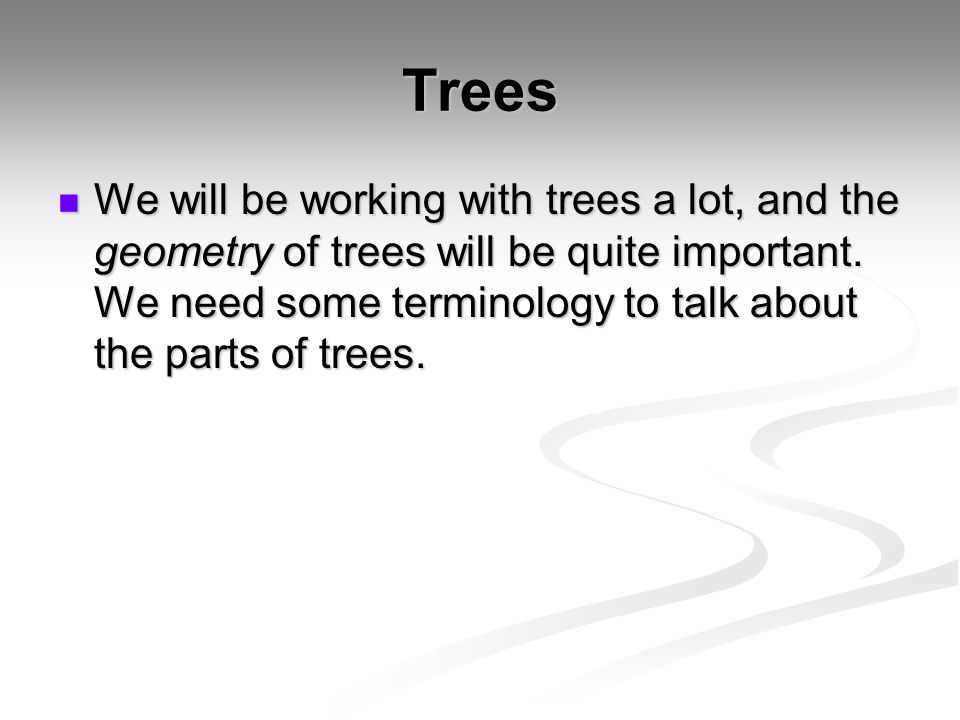 Trees

We will be working with trees a lot, and the geometry of trees will be quite important. We need some terminology to talk about the parts of trees.